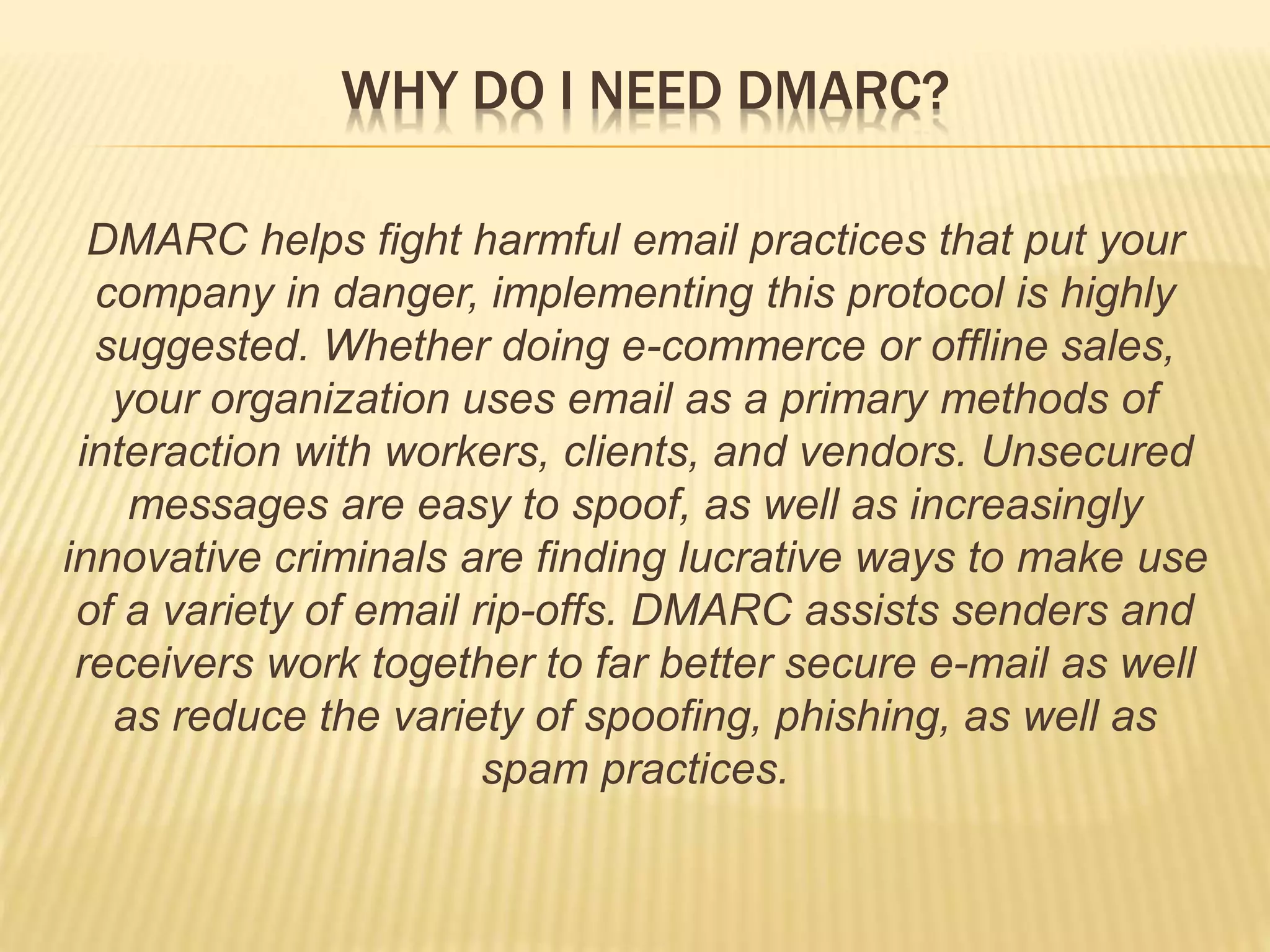 WHY DO I NEED DMARC?

DMARC helps fight harmful email practices that put your company in danger, implementing this protocol is highly suggested. Whether doing e-commerce or offline sales, your organization uses email as a primary methods of interaction with workers, clients, and vendors. Unsecured messages are easy to spoof, as well as increasingly innovative criminals are finding lucrative ways to make use of a variety of email rip-offs. DMARC assists senders and receivers work together to far better secure e-mail as well as reduce the variety of spoofing, phishing, as well as spam practices.